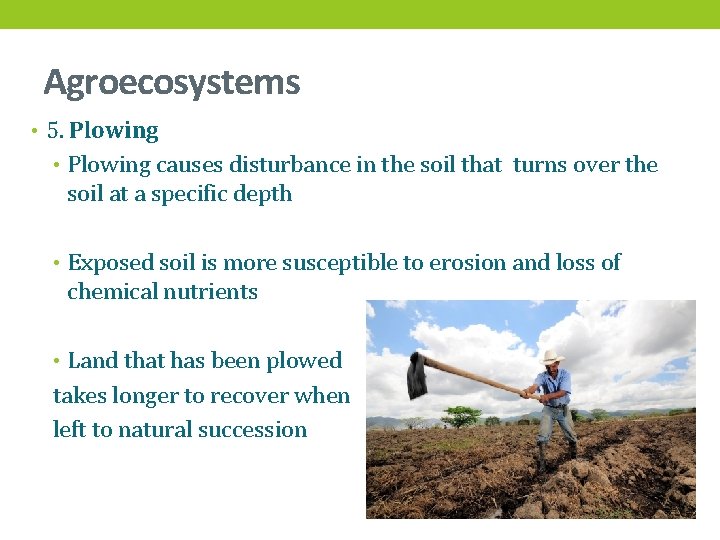 Agroecosystems

• 5. Plowing

• Plowing causes disturbance in the soil that turns over the soil at a specific depth

• Exposed soil is more susceptible to erosion and loss of chemical nutrients

• Land that has been plowed takes longer to recover when left to natural succession